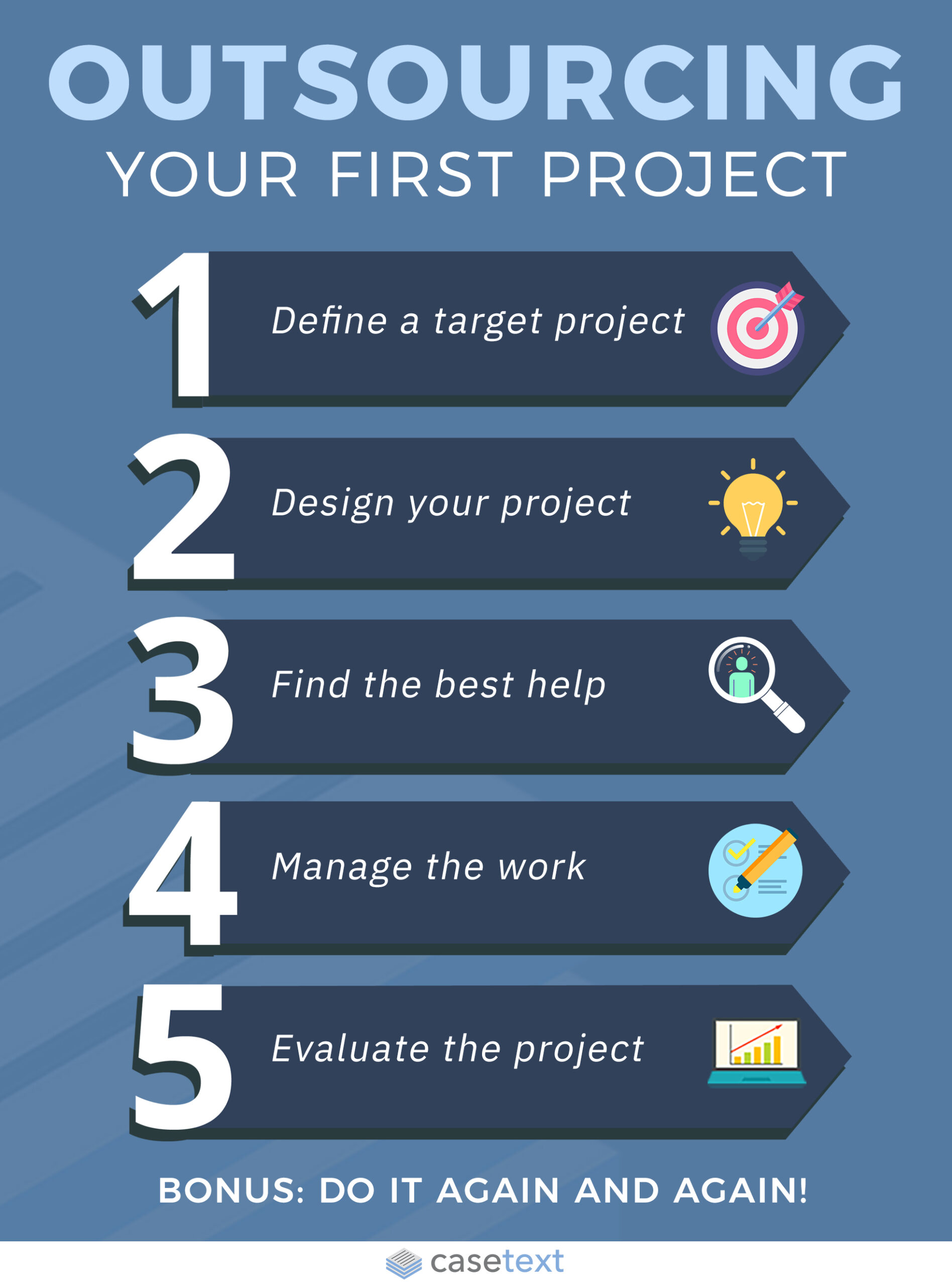 OUTSOURCING
YOUR FIRST PROJECT

1 Define a target project

2 Design your project

3 Find the best help

4 Manage the work

5 Evaluate the project

BONUS: DO IT AGAIN AND AGAIN!

casetext